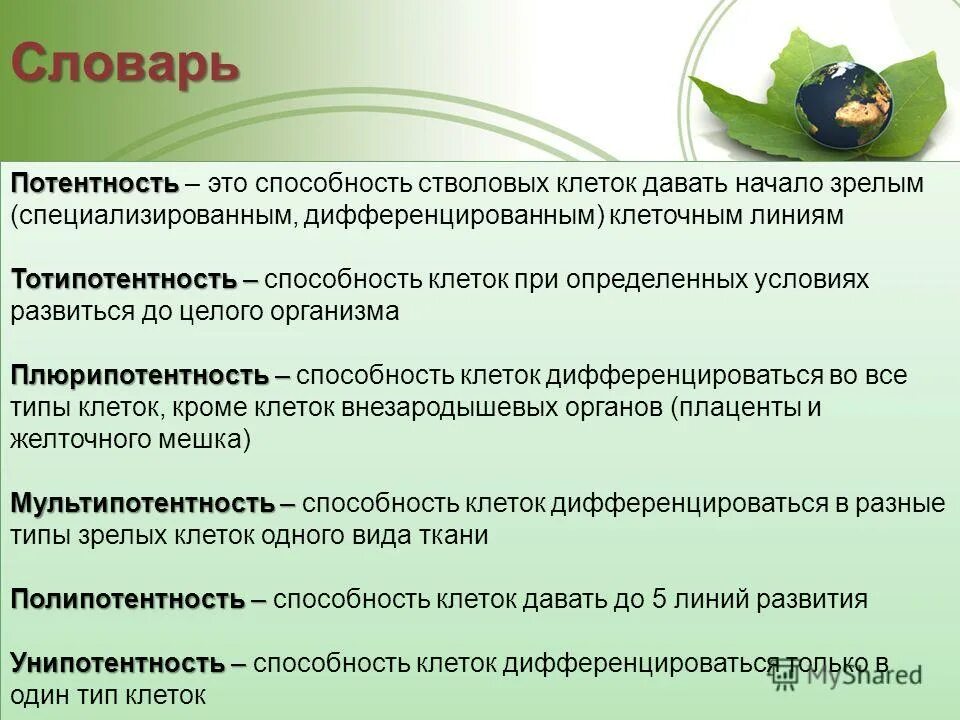 Словарь

Потентность – это способность стволовых клеток давать начало зрелым (специализированным, дифференцированным) клеточным линиям

Тотипотентность – способность клеток при определенных условиях развиться до целого организма

Плюрипотентность – способность клеток дифференцироваться во все типы клеток, кроме клеток внезародышевых органов (плаценты и желточного мешка)

Мультипотентность – способность клеток дифференцироваться в разные типы зрелых клеток одного вида ткани

Полипотентность – способность клеток давать до 5 линий развития

Унипотентность – способность клеток дифференцироваться только в один тип клеток

MyShared